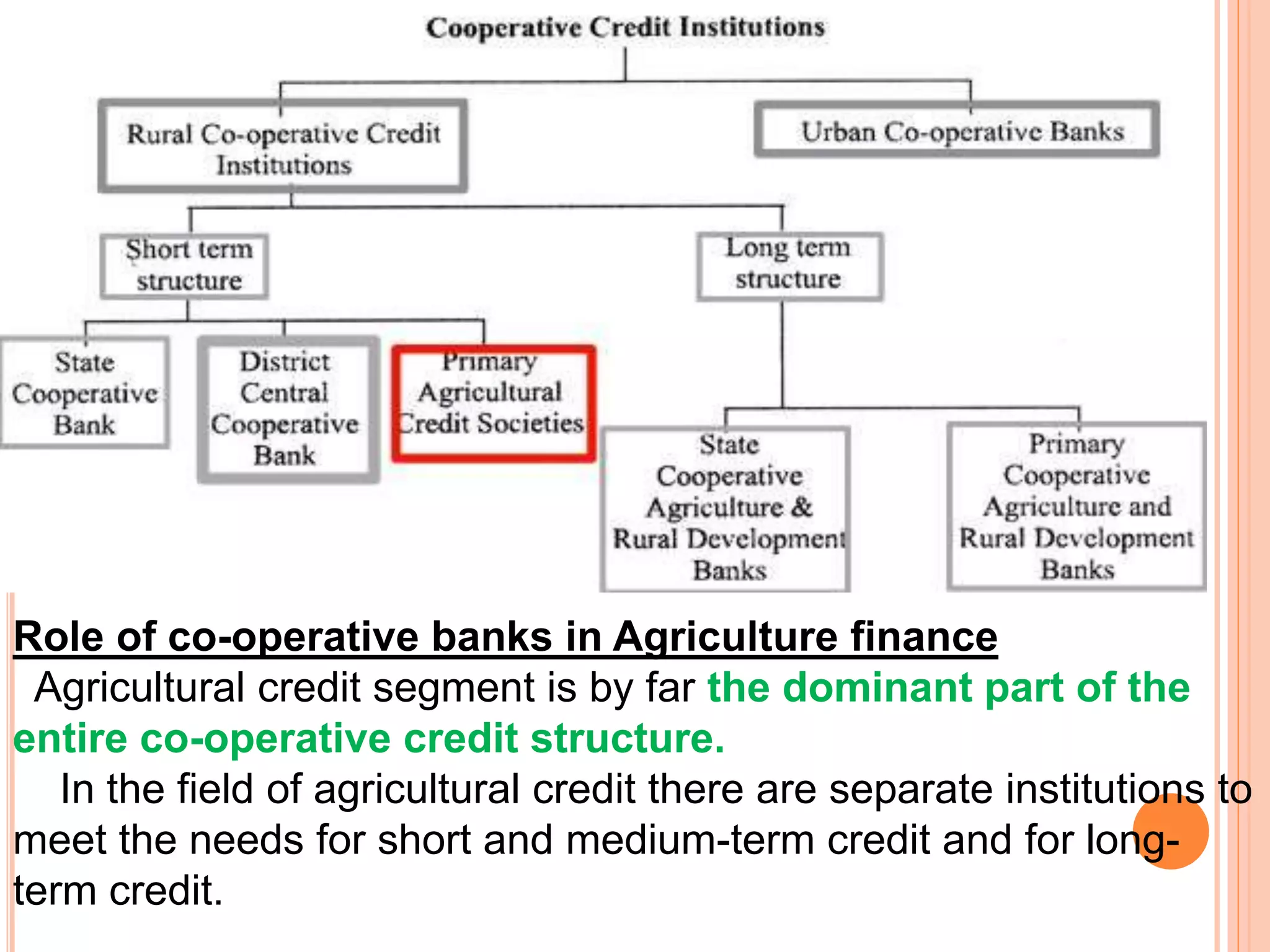 Cooperative Credit Institutions

Rural Co-operative Credit Institutions

Urban Co-operative Banks

Short term structure

Long term structure

State Cooperative Bank

District Central Cooperative Bank

Primary Agricultural Credit Societies

State Cooperative Agriculture & Rural Development Banks

Primary Cooperative Agriculture and Rural Development Banks

Role of co-operative banks in Agriculture finance

Agricultural credit segment is by far the dominant part of the entire co-operative credit structure.

In the field of agricultural credit there are separate institutions to meet the needs for short and medium-term credit and for long-term credit.